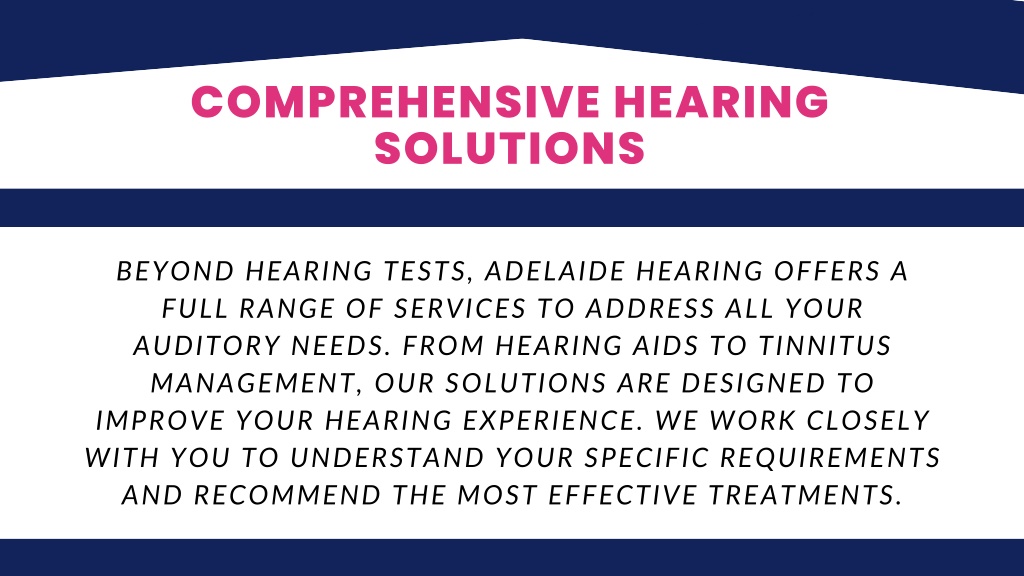 COMPREHENSIVE HEARING SOLUTIONS

BEYOND HEARING TESTS, ADELAIDE HEARING OFFERS A FULL RANGE OF SERVICES TO ADDRESS ALL YOUR AUDITORY NEEDS. FROM HEARING AIDS TO TINNITUS MANAGEMENT, OUR SOLUTIONS ARE DESIGNED TO IMPROVE YOUR HEARING EXPERIENCE. WE WORK CLOSELY WITH YOU TO UNDERSTAND YOUR SPECIFIC REQUIREMENTS AND RECOMMEND THE MOST EFFECTIVE TREATMENTS.